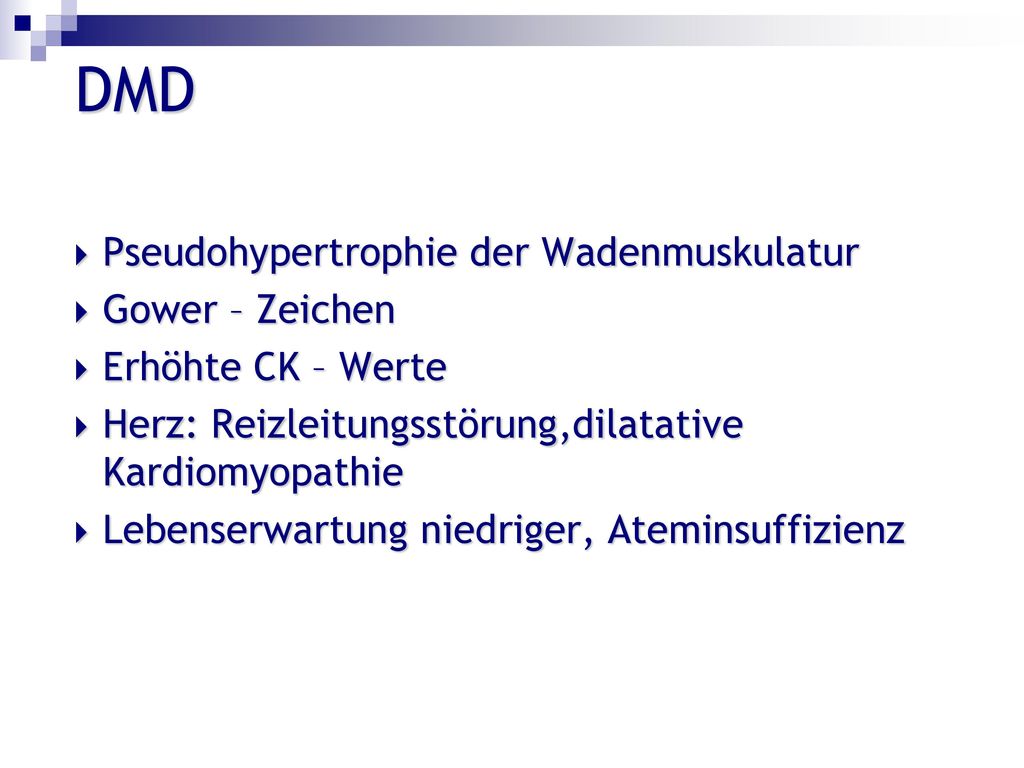 DMD

Pseudohypertrophie der Wadenmuskulatur
Gower – Zeichen
Erhöhte CK – Werte
Herz: Reizleitungsstörung,dilatative Kardiomyopathie
Lebenserwartung niedriger, Ateminsuffizienz